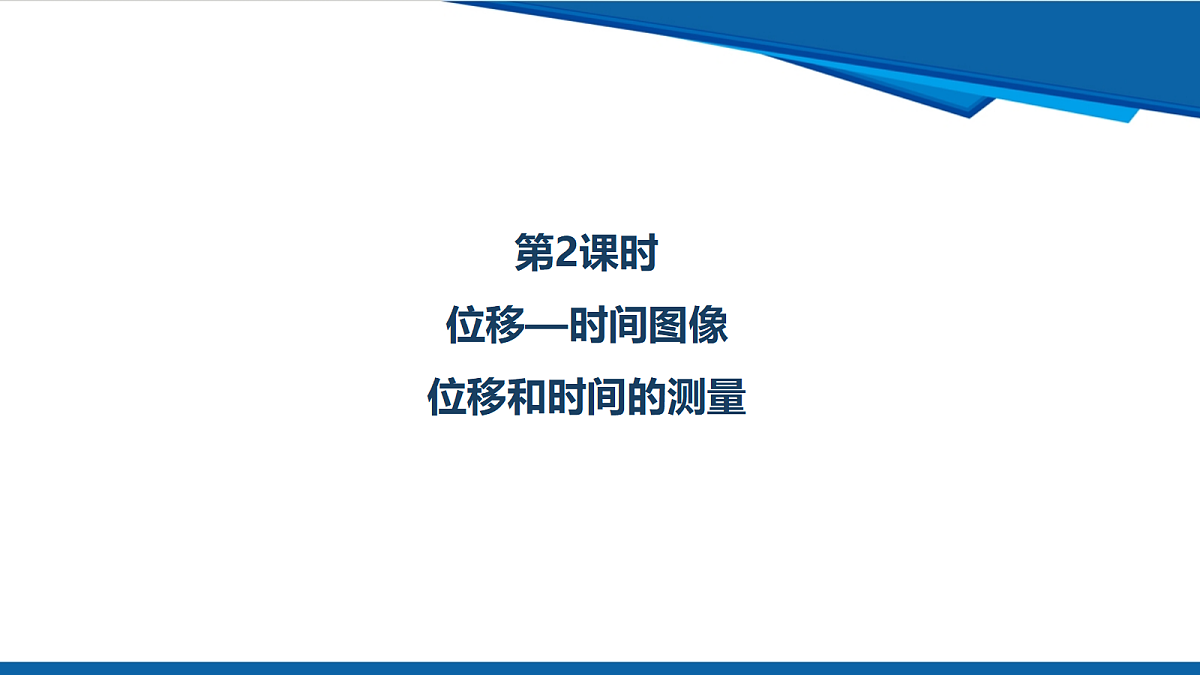 第2课时

位移—时间图像

位移和时间的测量